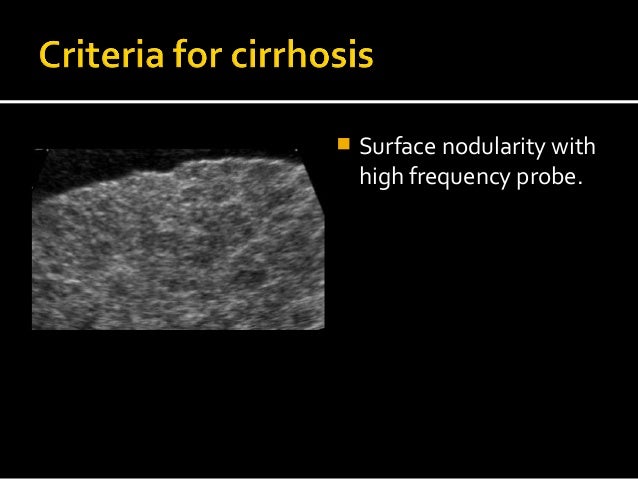 Criteria for cirrhosis

Surface nodularity with high frequency probe.